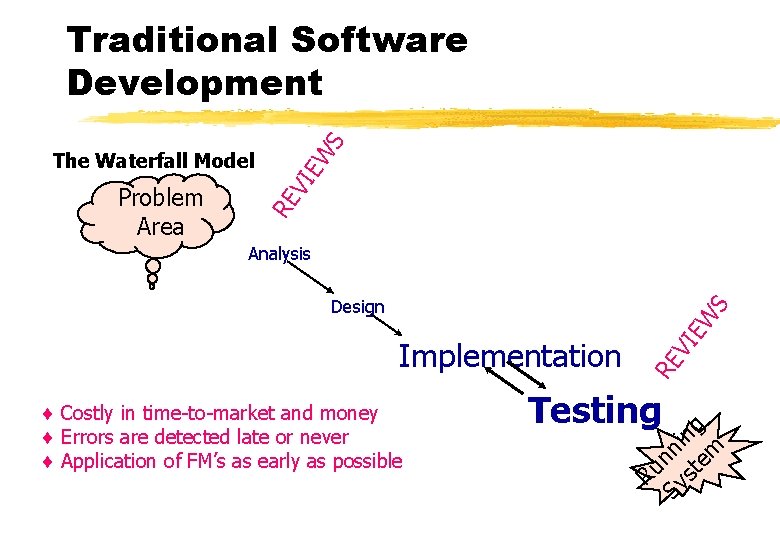 Traditional Software Development

The Waterfall Model

Problem Area

REVIEWS

Analysis

Design

Implementation

REVIEWS

Testing

Running System

♦ Costly in time-to-market and money
♦ Errors are detected late or never
♦ Application of FM's as early as possible